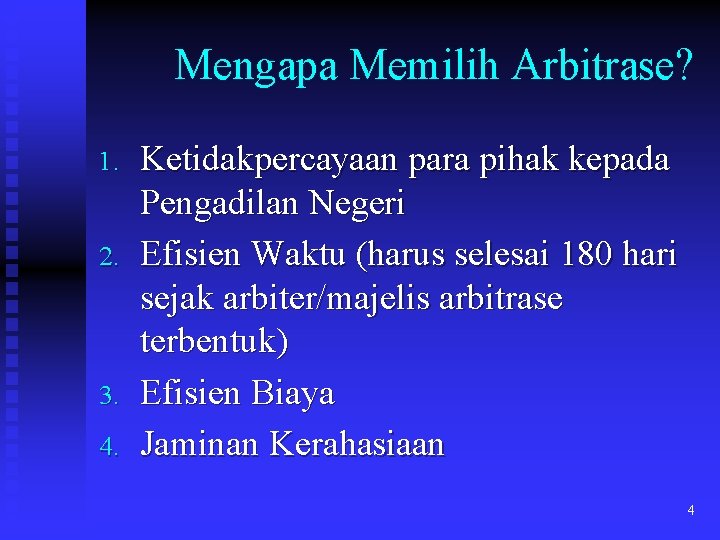 Mengapa Memilih Arbitrase?

1. Ketidakpercayaan para pihak kepada Pengadilan Negeri
2. Efisien Waktu (harus selesai 180 hari sejak arbiter/majelis arbitrase terbentuk)
3. Efisien Biaya
4. Jaminan Kerahasiaan

4